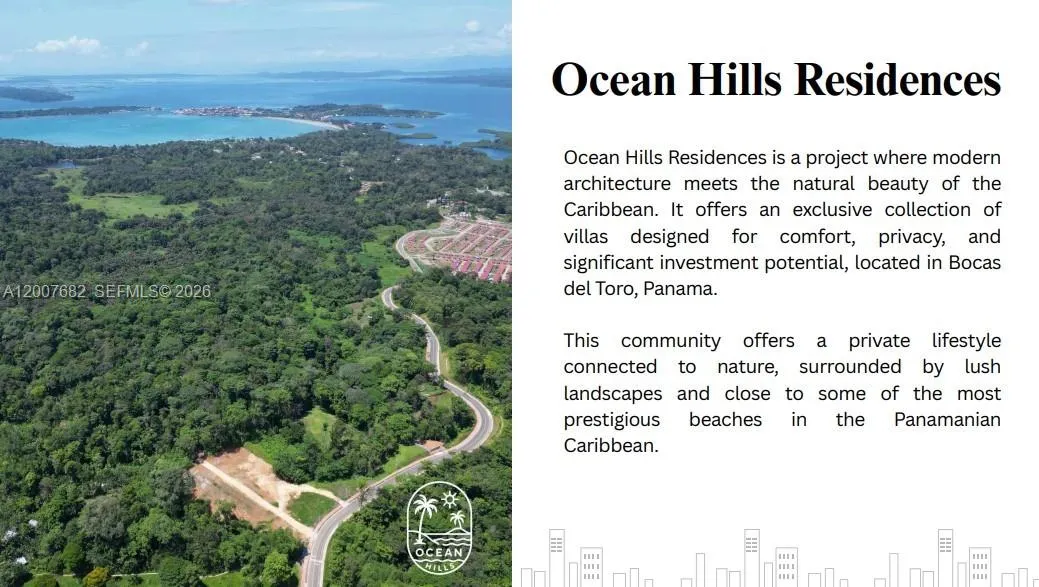 A12007682 SEFMLS© 2026

OCEAN HILLS

Ocean Hills Residences

Ocean Hills Residences is a project where modern architecture meets the natural beauty of the Caribbean. It offers an exclusive collection of villas designed for comfort, privacy, and significant investment potential, located in Bocas del Toro, Panama.

This community offers a private lifestyle connected to nature, surrounded by lush landscapes and close to some of the most prestigious beaches in the Panamanian Caribbean.